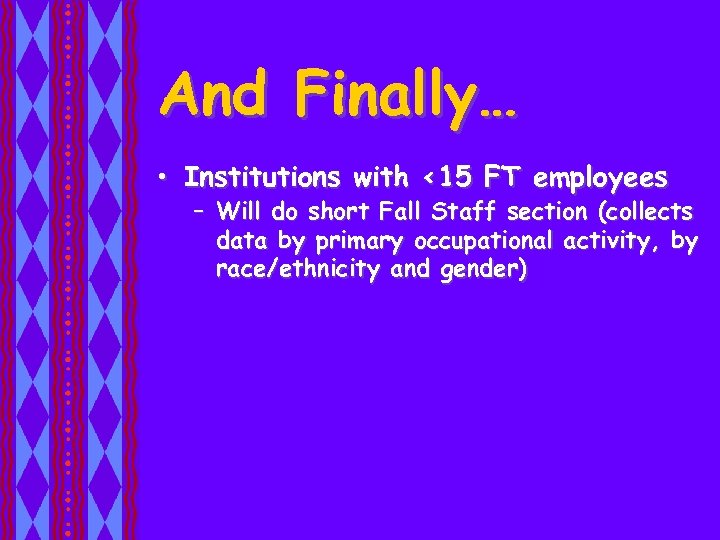 And Finally…

• Institutions with <15 FT employees
– Will do short Fall Staff section (collects data by primary occupational activity, by race/ethnicity and gender)